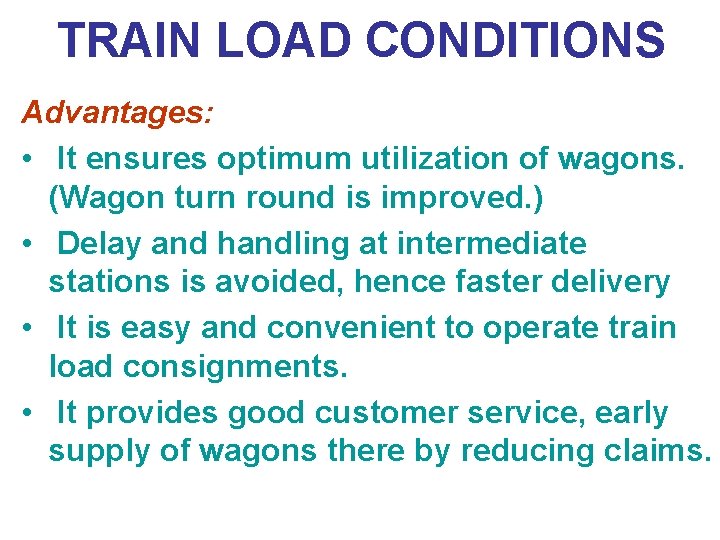 TRAIN LOAD CONDITIONS

Advantages:

• It ensures optimum utilization of wagons. (Wagon turn round is improved.)

• Delay and handling at intermediate stations is avoided, hence faster delivery

• It is easy and convenient to operate train load consignments.

• It provides good customer service, early supply of wagons there by reducing claims.